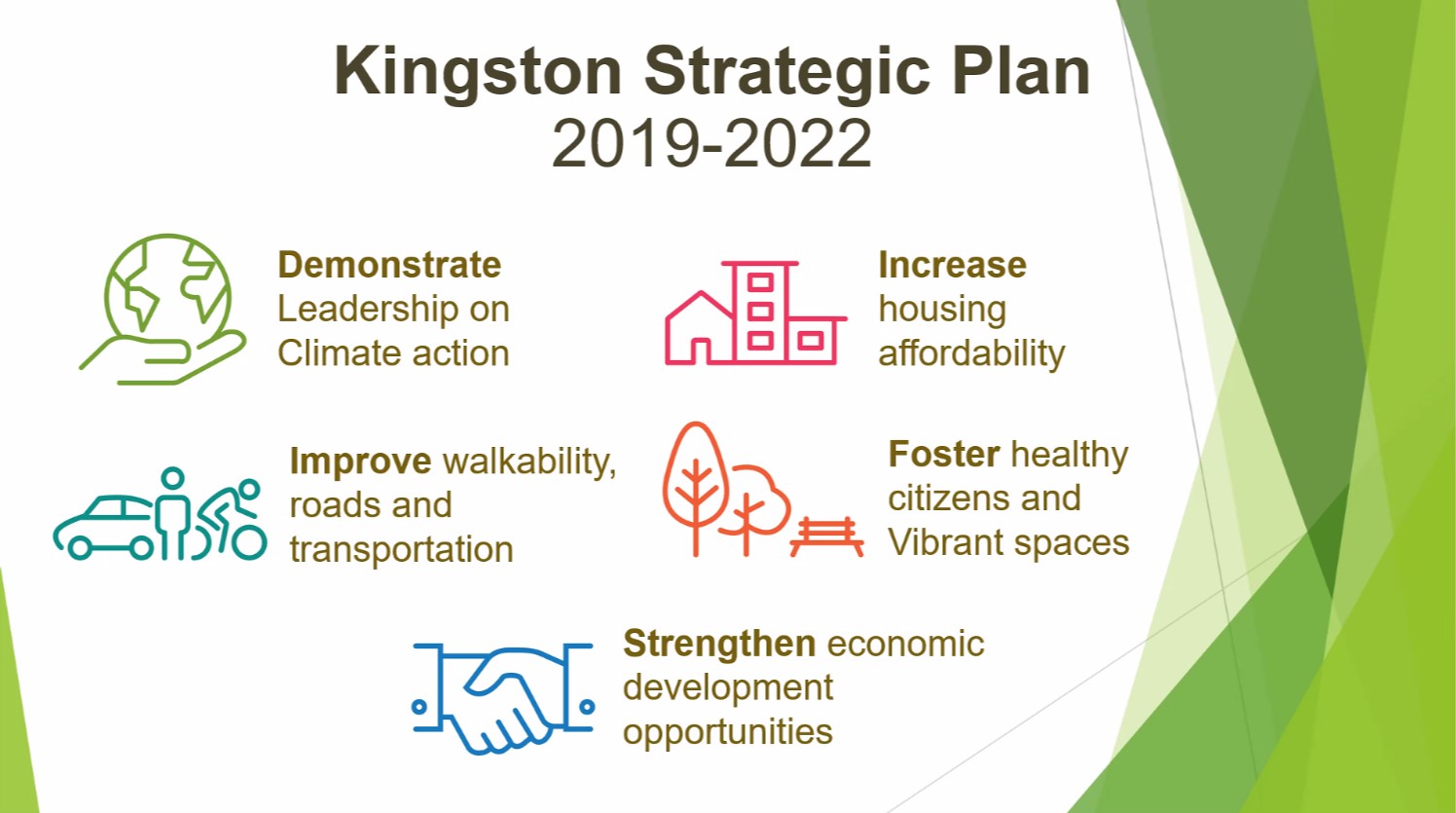 Kingston Strategic Plan
2019-2022

Demonstrate Leadership on Climate action

Increase housing affordability

Improve walkability, roads and transportation

Foster healthy citizens and Vibrant spaces

Strengthen economic development opportunities